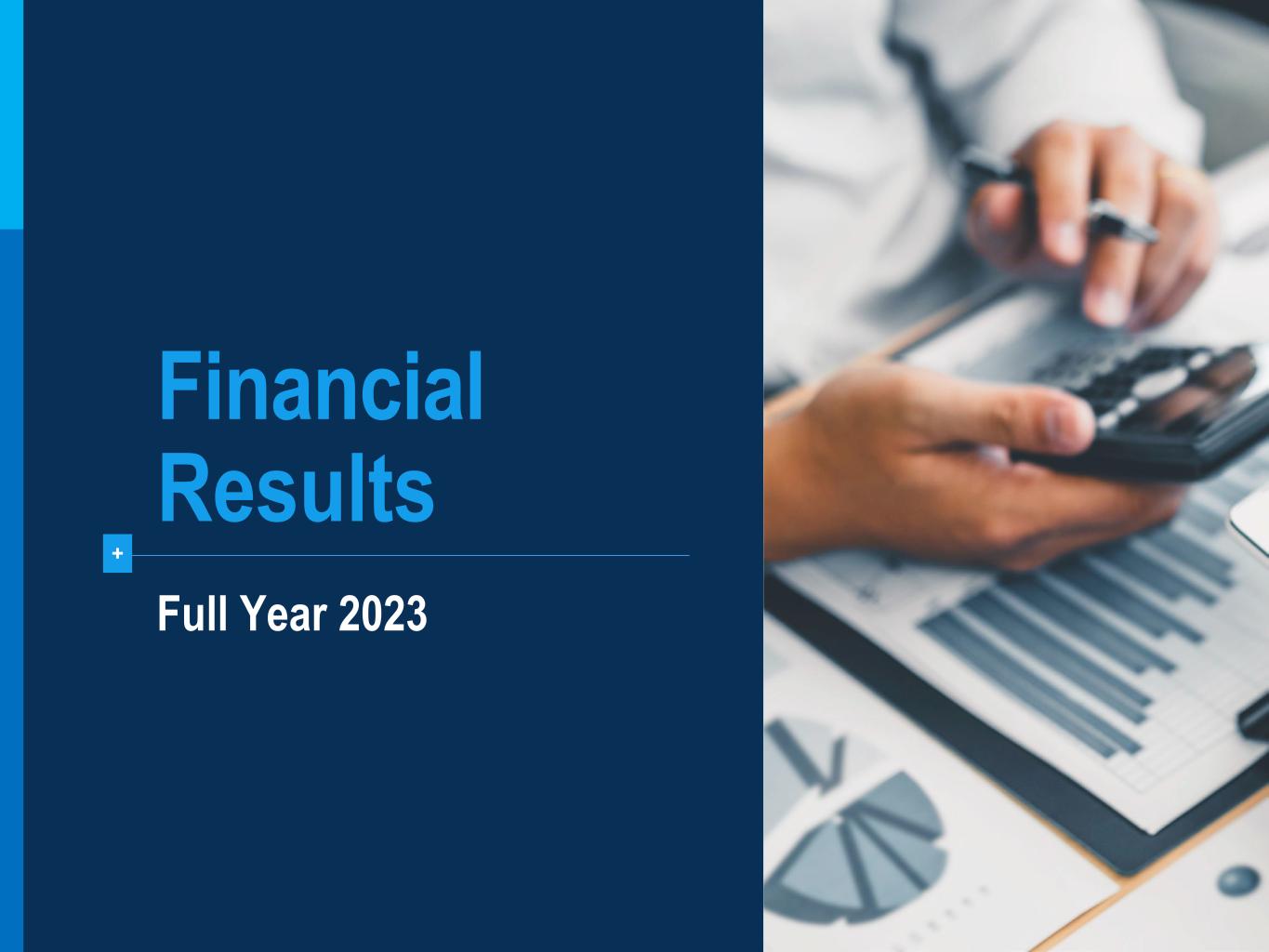 Financial Results

+

Full Year 2023